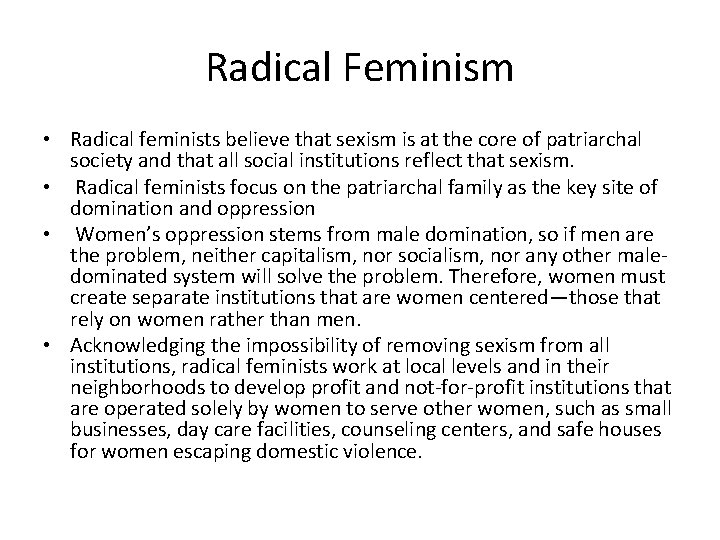 Radical Feminism

• Radical feminists believe that sexism is at the core of patriarchal society and that all social institutions reflect that sexism.
• Radical feminists focus on the patriarchal family as the key site of domination and oppression
• Women's oppression stems from male domination, so if men are the problem, neither capitalism, nor socialism, nor any other male-dominated system will solve the problem. Therefore, women must create separate institutions that are women centered—those that rely on women rather than men.
• Acknowledging the impossibility of removing sexism from all institutions, radical feminists work at local levels and in their neighborhoods to develop profit and not-for-profit institutions that are operated solely by women to serve other women, such as small businesses, day care facilities, counseling centers, and safe houses for women escaping domestic violence.